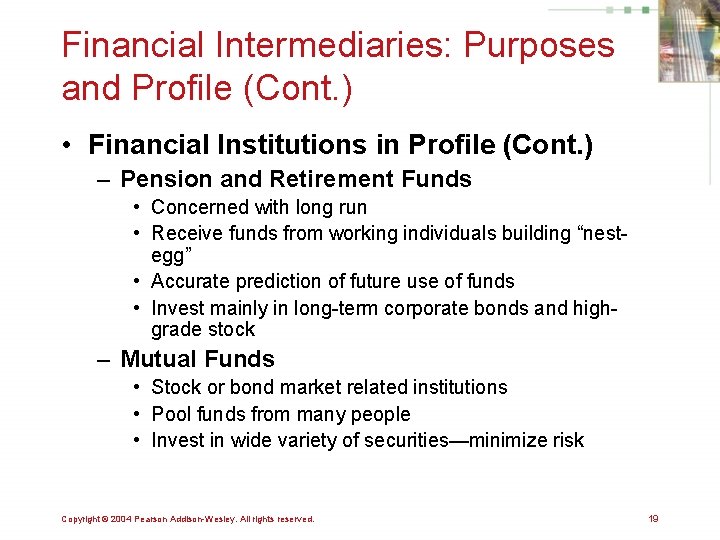 Financial Intermediaries: Purposes and Profile (Cont.)

• Financial Institutions in Profile (Cont.)
– Pension and Retirement Funds
• Concerned with long run
• Receive funds from working individuals building “nest-egg”
• Accurate prediction of future use of funds
• Invest mainly in long-term corporate bonds and high-grade stock
– Mutual Funds
• Stock or bond market related institutions
• Pool funds from many people
• Invest in wide variety of securities—minimize risk

Copyright © 2004 Pearson Addison-Wesley. All rights reserved.

19